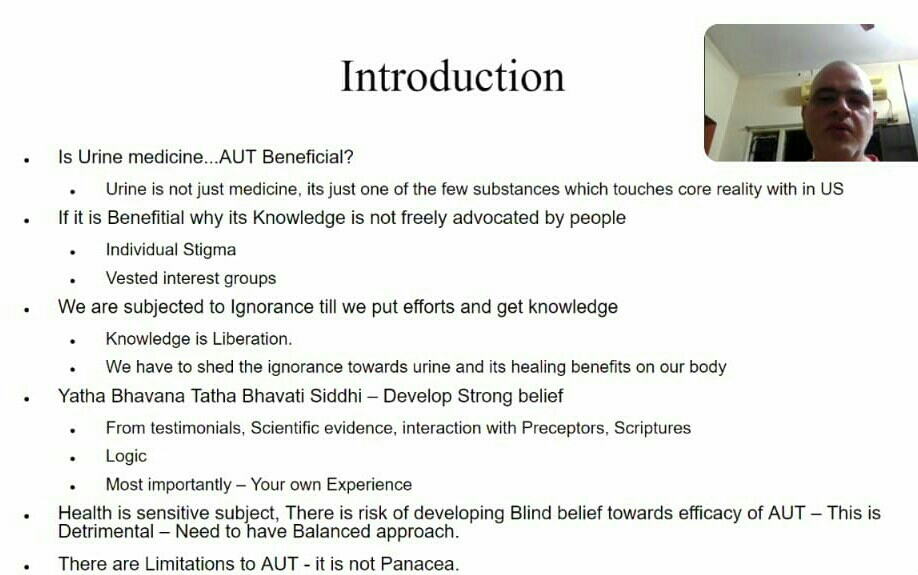 Introduction

• Is Urine medicine...AUT Beneficial?
  • Urine is not just medicine, its just one of the few substances which touches core reality with in US
• If it is Benefitial why its Knowledge is not freely advocated by people
  • Individual Stigma
  • Vested interest groups
• We are subjected to Ignorance till we put efforts and get knowledge
  • Knowledge is Liberation.
  • We have to shed the ignorance towards urine and its healing benefits on our body
• Yatha Bhavana Tatha Bhavati Siddhi – Develop Strong belief
  • From testimonials, Scientific evidence, interaction with Preceptors, Scriptures
  • Logic
  • Most importantly – Your own Experience
• Health is sensitive subject, There is risk of developing Blind belief towards efficacy of AUT – This is Detrimental – Need to have Balanced approach.
• There are Limitations to AUT - it is not Panacea.